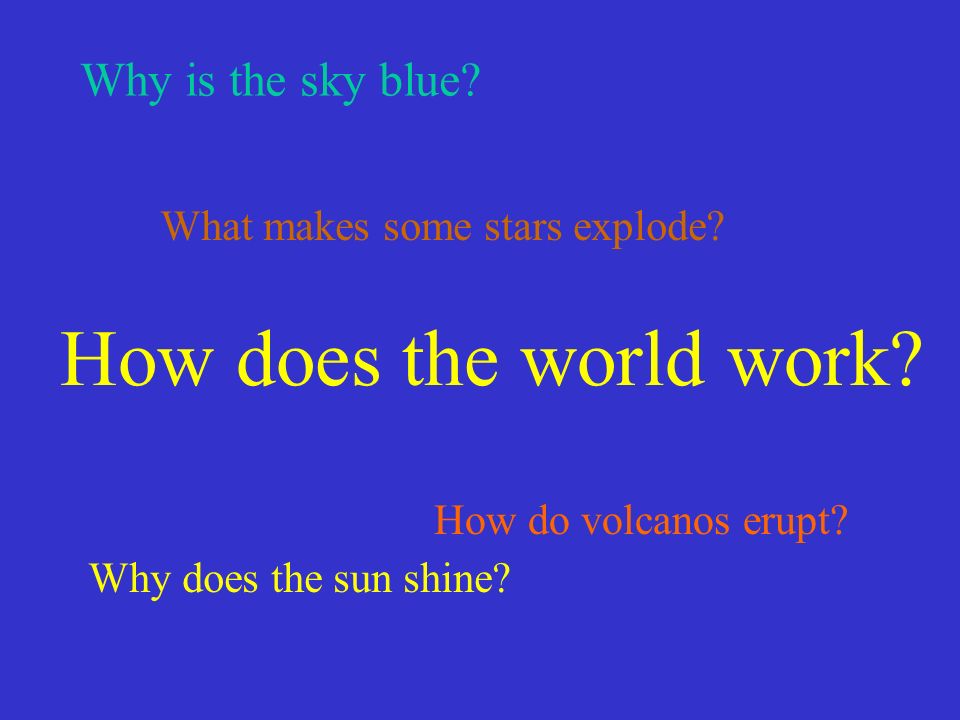 Why is the sky blue?

What makes some stars explode?

How does the world work?

How do volcanos erupt?

Why does the sun shine?